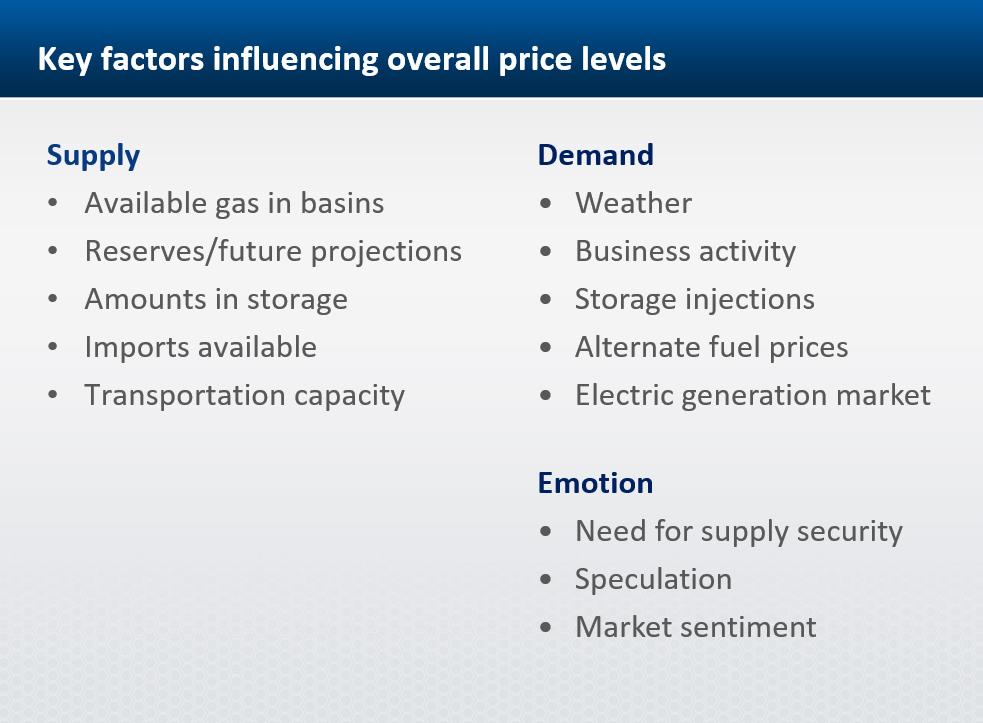 Key factors influencing overall price levels

Supply
• Available gas in basins
• Reserves/future projections
• Amounts in storage
• Imports available
• Transportation capacity

Demand
• Weather
• Business activity
• Storage injections
• Alternate fuel prices
• Electric generation market

Emotion
• Need for supply security
• Speculation
• Market sentiment